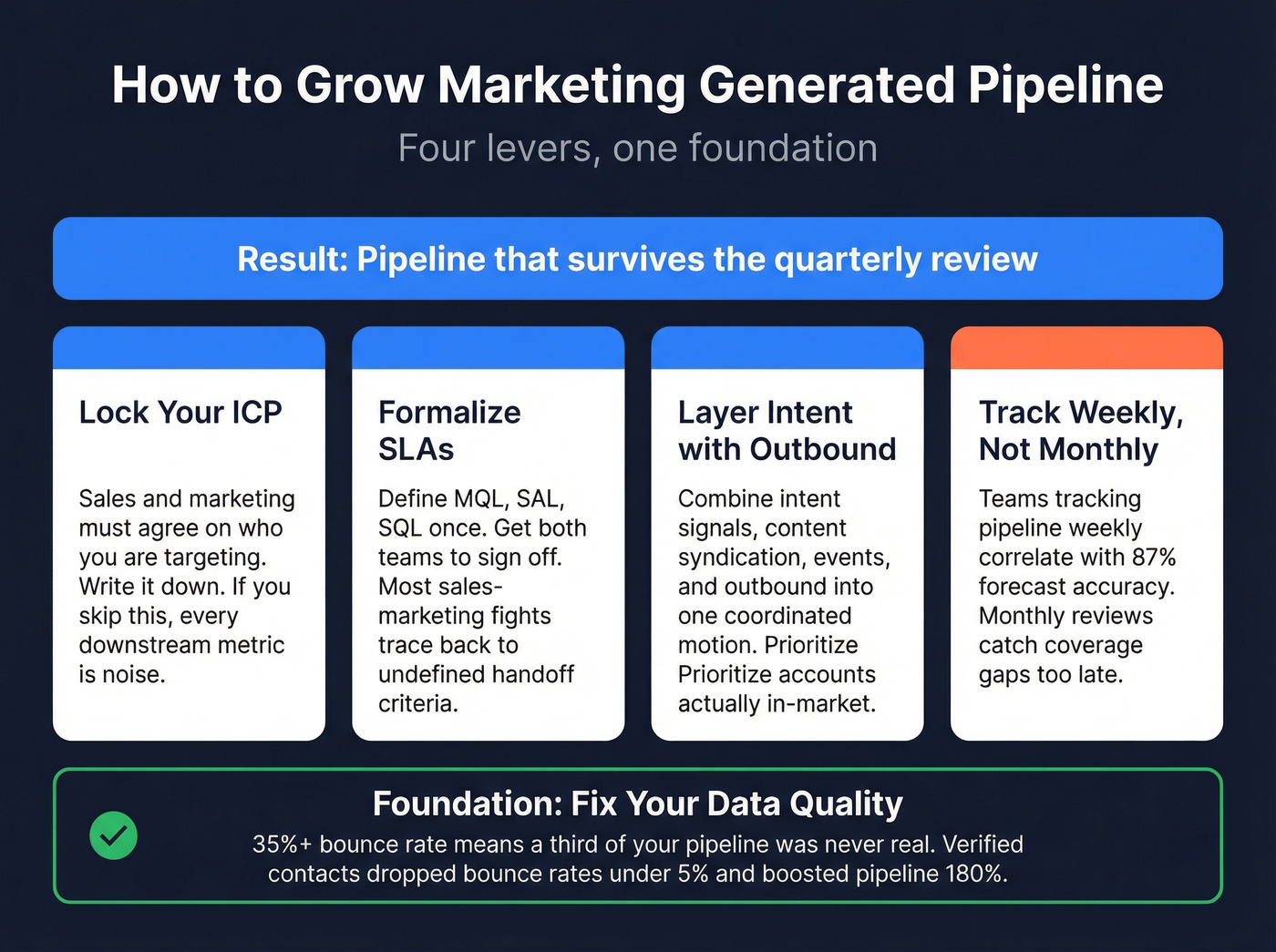 How to Grow Marketing Generated Pipeline

Four levers, one foundation

Result: Pipeline that survives the quarterly review

Lock Your ICP

Sales and marketing must agree on who you are targeting. Write it down. If you skip this, every downstream metric is noise.

Formalize SLAs

Define MQL, SAL, SQL once. Get both teams to sign off. Most sales-marketing fights trace back to undefined handoff criteria.

Layer Intent with Outbound

Combine intent signals, content syndication, events, and outbound into one coordinated motion. Prioritize Prioritize accounts actually in-market.

Track Weekly, Not Monthly

Teams tracking pipeline weekly correlate with 87% forecast accuracy. Monthly reviews catch coverage gaps too late.

Foundation: Fix Your Data Quality

35%+ bounce rate means a third of your pipeline was never real. Verified contacts dropped bounce rates under 5% and boosted pipeline 180%.